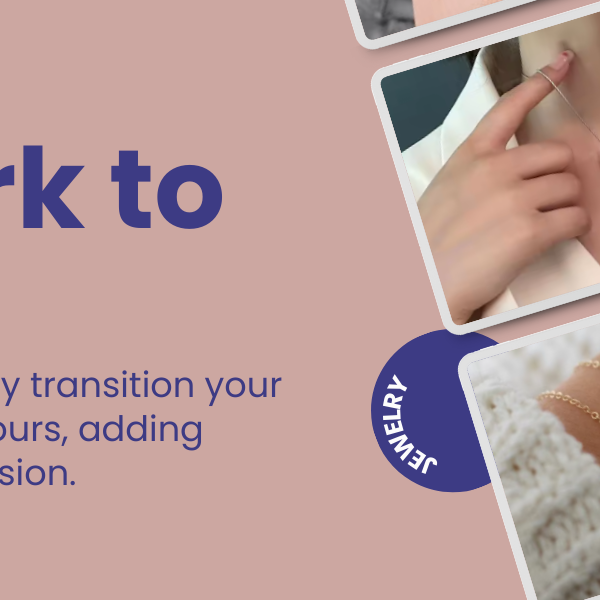 rk to

y transition your
ours, adding
sion.

JEWELRY